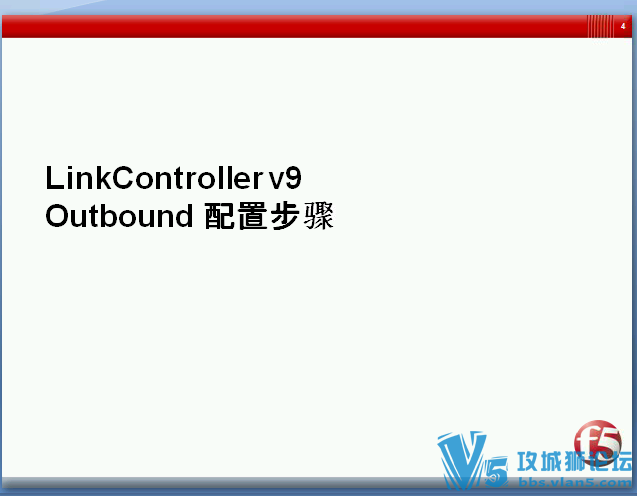 4

LinkController v9
Outbound 配置步骤

f5

V5 攻城狮论坛
bbs.vlan5.com